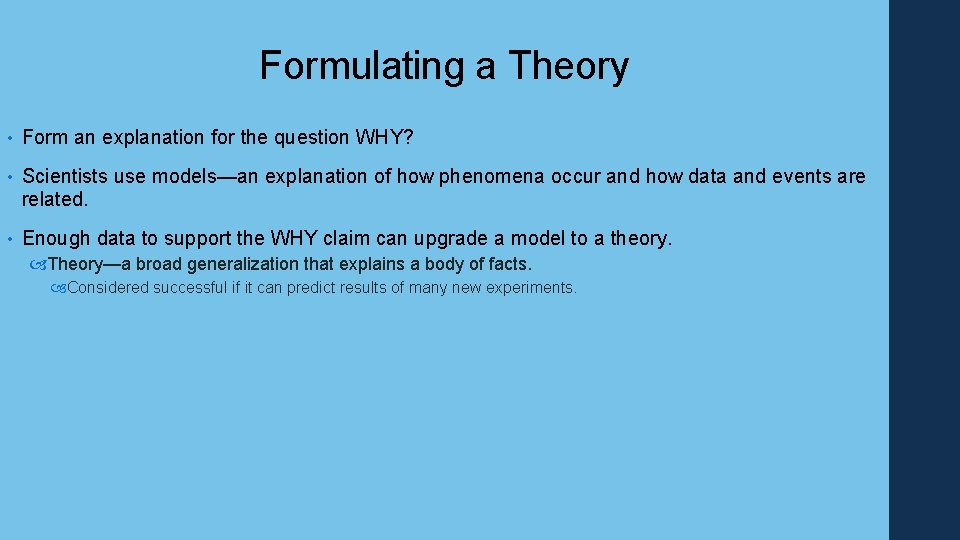 Formulating a Theory

• Form an explanation for the question WHY?

• Scientists use models—an explanation of how phenomena occur and how data and events are related.

• Enough data to support the WHY claim can upgrade a model to a theory.

Theory—a broad generalization that explains a body of facts.

Considered successful if it can predict results of many new experiments.